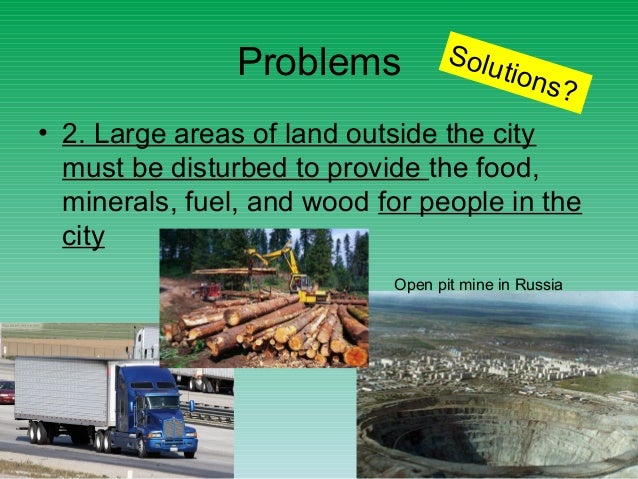 Problems

Solutions?

• 2. Large areas of land outside the city must be disturbed to provide the food, minerals, fuel, and wood for people in the city

Open pit mine in Russia